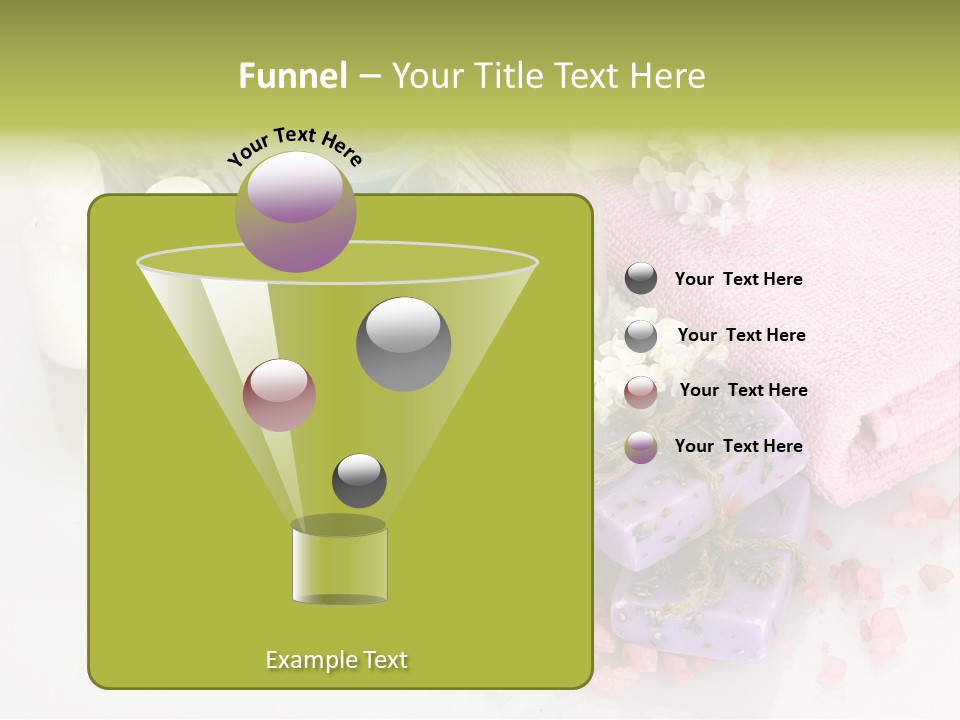 Funnel – Your Title Text Here

Your Text Here

Your Text Here

Your Text Here

Your Text Here

Your Text Here

Example Text